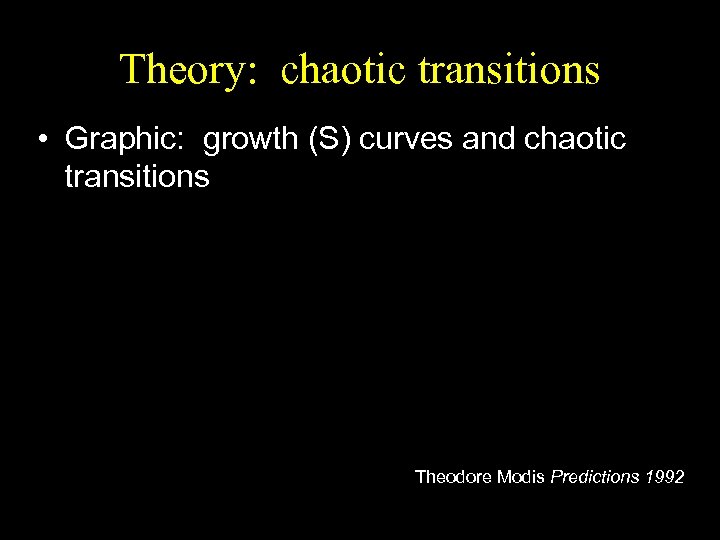 Theory: chaotic transitions

• Graphic: growth (S) curves and chaotic transitions

Theodore Modis Predictions 1992